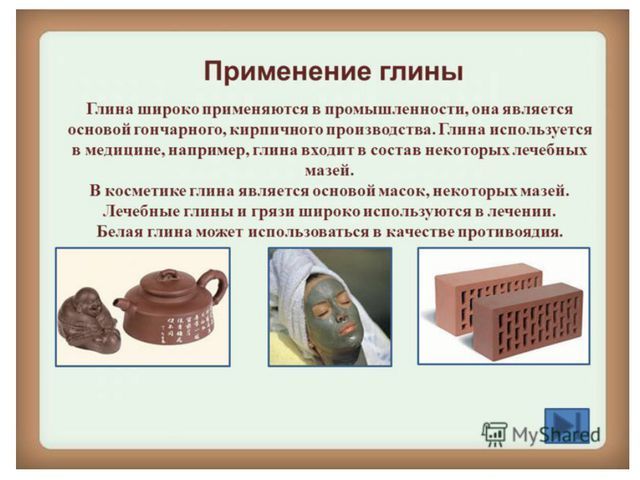 Применение глины

Глина широко применяются в промышленности, она является основой гончарного, кирпичного производства. Глина используется в медицине, например, глина входит в состав некоторых лечебных мазей.
В косметике глина является основой масок, некоторых мазей.
Лечебные глины и грязи широко используются в лечении.
Белая глина может использоваться в качестве противоядия.

MyShared